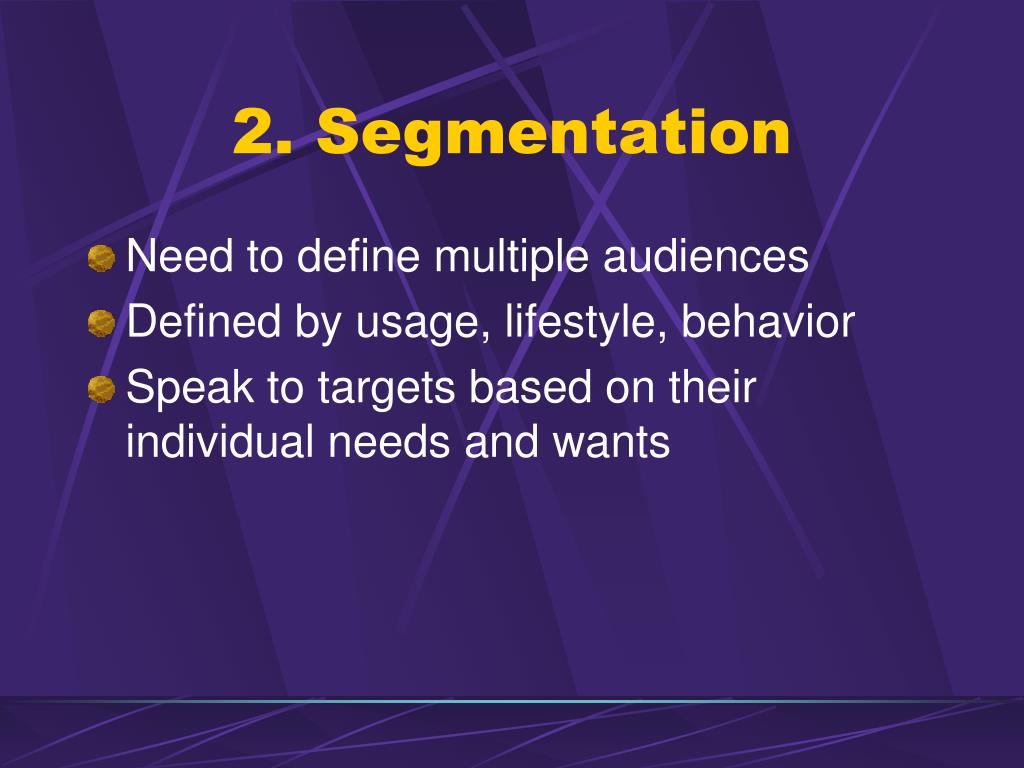 2. Segmentation

Need to define multiple audiences

Defined by usage, lifestyle, behavior

Speak to targets based on their individual needs and wants